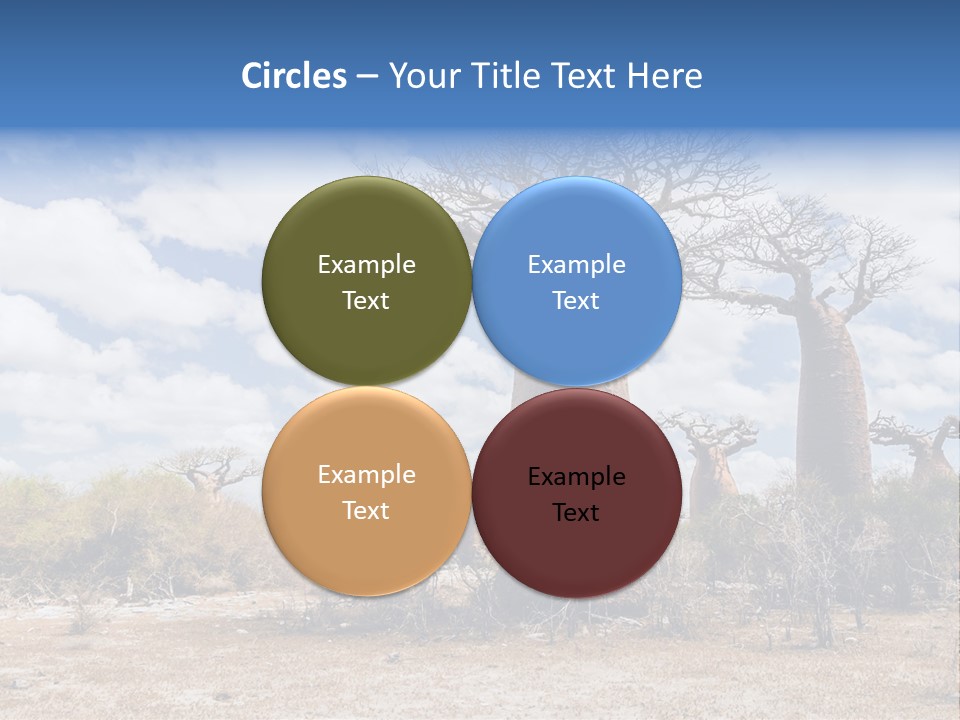 Circles – Your Title Text Here

Example Text

Example Text

Example Text

Example Text